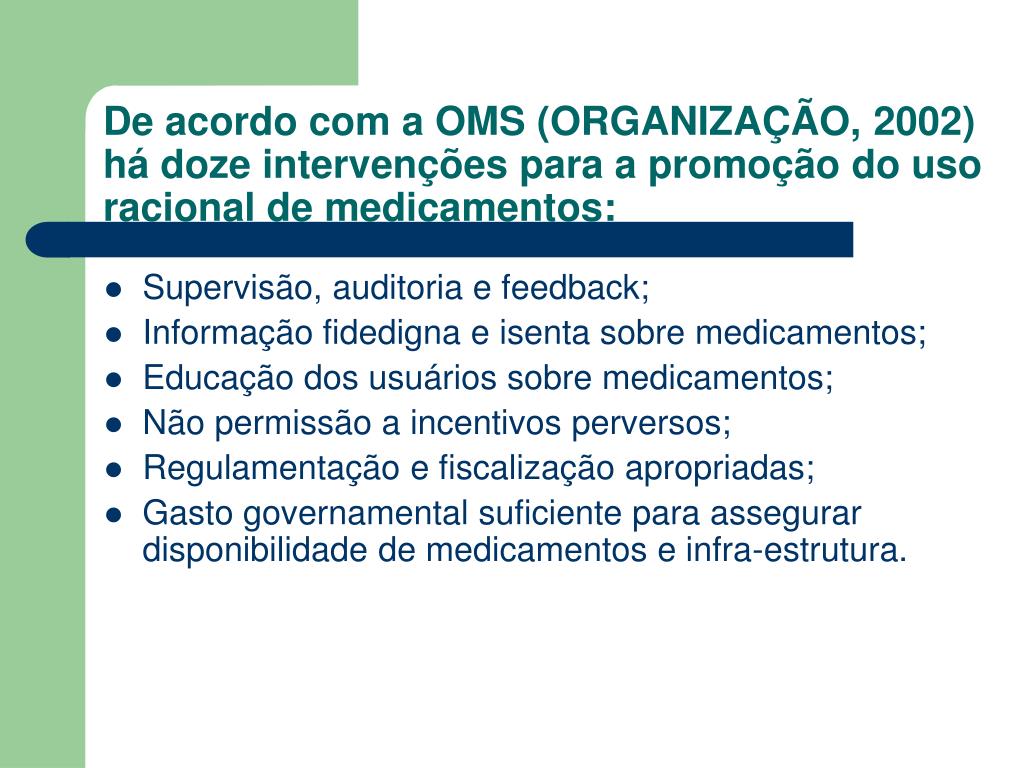 De acordo com a OMS (ORGANIZAÇÃO, 2002) há doze intervenções para a promoção do uso racional de medicamentos:

- Supervisão, auditoria e feedback;
- Informação fidedigna e isenta sobre medicamentos;
- Educação dos usuários sobre medicamentos;
- Não permissão a incentivos perversos;
- Regulamentação e fiscalização apropriadas;
- Gasto governamental suficiente para assegurar disponibilidade de medicamentos e infra-estrutura.